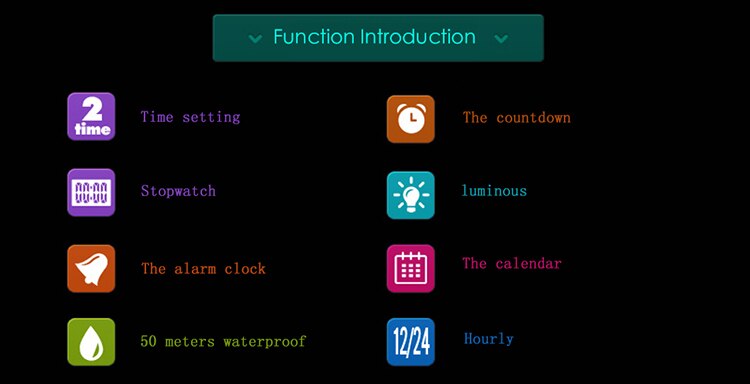 Function Introduction

2 time

Time setting

00:00

Stopwatch

The alarm clock

50 meters waterproof

The countdown

luminous

The calendar

12/24

Hourly